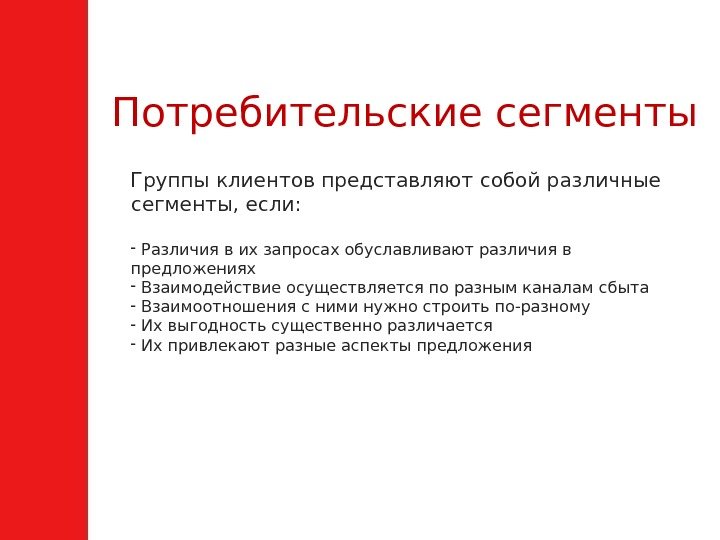 Потребительские сегменты

Группы клиентов представляют собой различные сегменты, если:

- Различия в их запросах обуславливают различия в предложениях
- Взаимодействие осуществляется по разным каналам сбыта
- Взаимоотношения с ними нужно строить по-разному
- Их выгодность существенно различается
- Их привлекают разные аспекты предложения